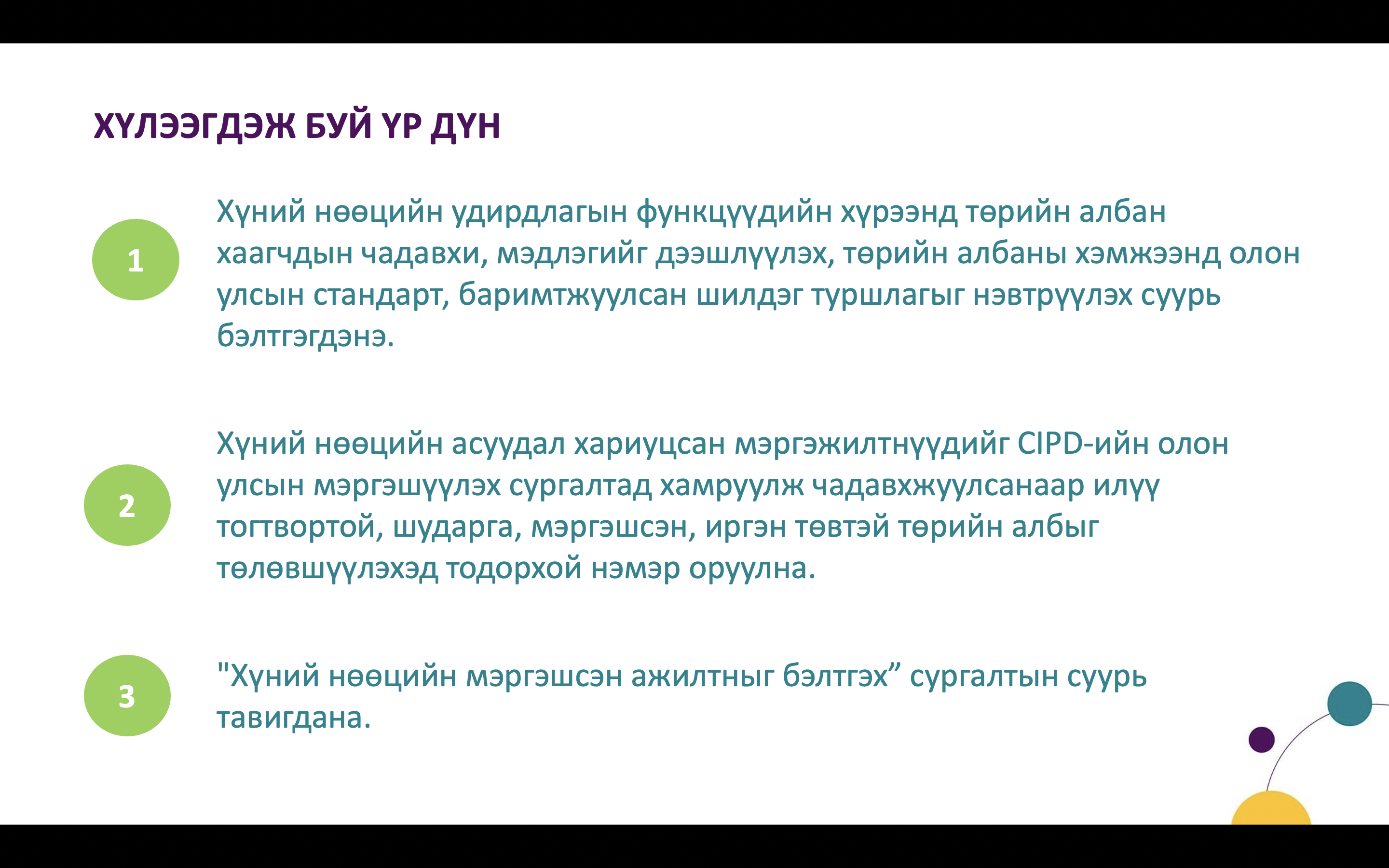 ХҮЛЭЭГДЭЖ БУЙ ҮР ДҮН

1

Хүний нөөцийн удирдлагын функцүүдийн хүрээнд төрийн албан хаагчдын чадавхи, мэдлэгийг дээшлүүлэх, төрийн албаны хэмжээнд олон улсын стандарт, баримтжуулсан шилдэг туршлагыг нэвтрүүлэх суурь бэлтгэгдэнэ.

2

Хүний нөөцийн асуудал хариуцсан мэргэжилтнүүдийг CIPD-ийн олон улсын мэргэшүүлэх сургалтад хамруулж чадавхжуулсанаар илүү тогтвортой, шударга, мэргэшсэн, иргэн төвтэй төрийн албыг төлөвшүүлэхэд тодорхой нэмэр оруулна.

3

"Хүний нөөцийн мэргэшсэн ажилтныг бэлтгэх” сургалтын суурь тавигдана.